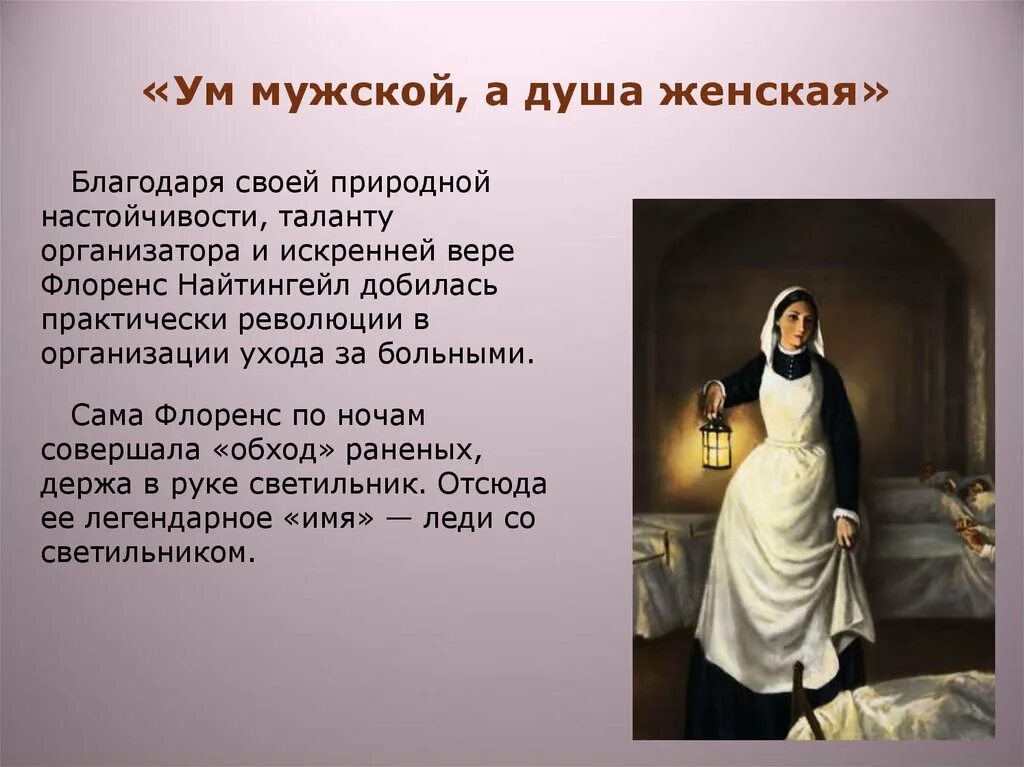 «Ум мужской, а душа женская»

Благодаря своей природной настойчивости, таланту организатора и искренней вере Флоренс Найтингейл добилась практически революции в организации ухода за больными.

Сама Флоренс по ночам совершала «обход» раненых, держа в руке светильник. Отсюда ее легендарное «имя» — леди со светильником.